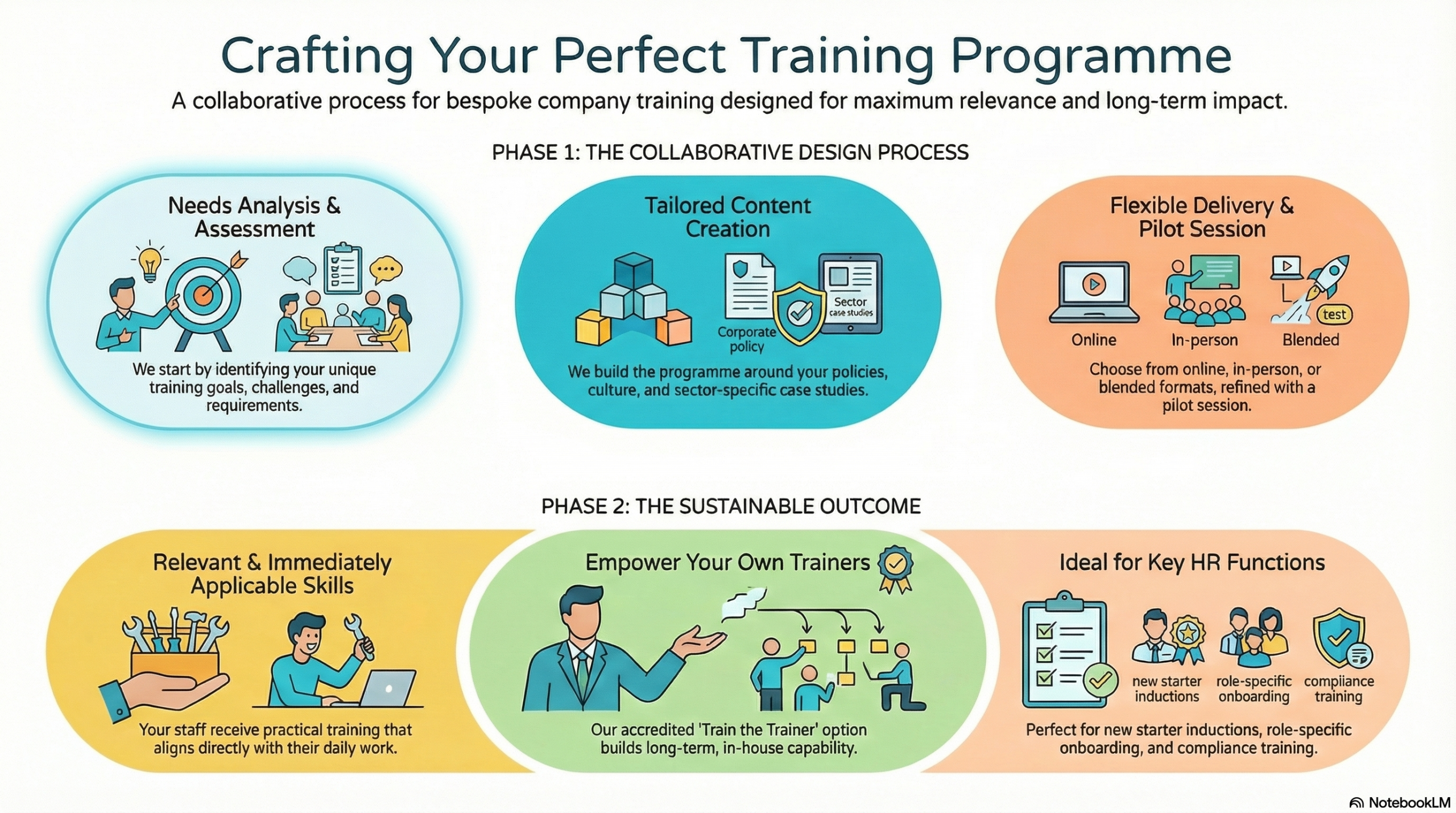 Crafting Your Perfect Training Programme

A collaborative process for bespoke company training designed for maximum relevance and long-term impact.

PHASE 1: THE COLLABORATIVE DESIGN PROCESS

Needs Analysis & Assessment

We start by identifying your unique training goals, challenges, and requirements.

Tailored Content Creation

Corporate policy

Sector case studies

We build the programme around your policies, culture, and sector-specific case studies.

Flexible Delivery & Pilot Session

Online

In-person

test

Blended

Choose from online, in-person, or blended formats, refined with a pilot session.

PHASE 2: THE SUSTAINABLE OUTCOME

Relevant & Immediately Applicable Skills

Your staff receive practical training that aligns directly with their daily work.

Empower Your Own Trainers

Our accredited 'Train the Trainer' option builds long-term, in-house capability.

Ideal for Key HR Functions

new starter inductions

role-specific onboarding

compiiance training

Perfect for new starter inductions, role-specific onboarding, and compliance training.

NotebookLM